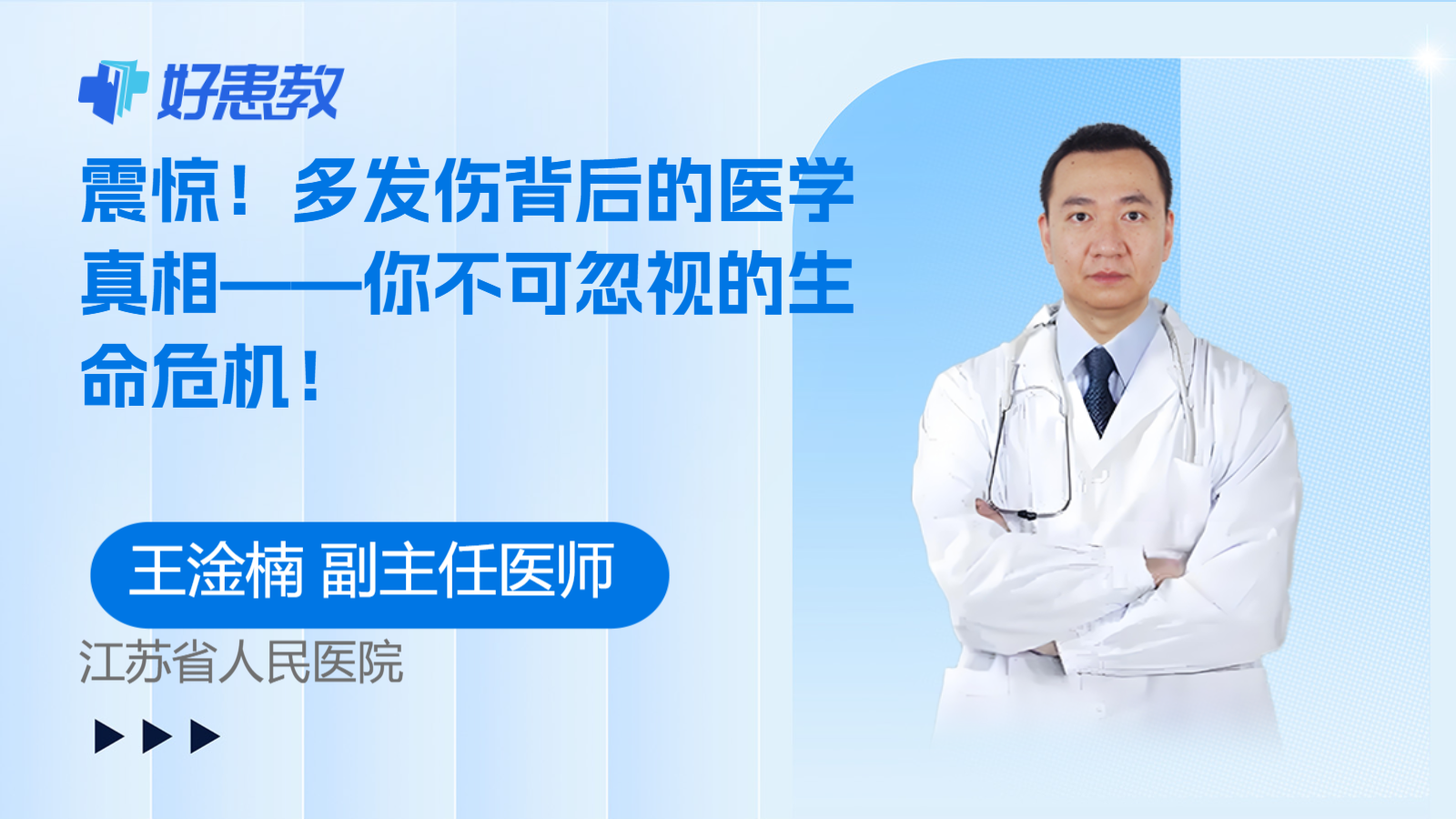 好患教

震惊！多发伤背后的医学真相——你不可忽视的生命危机！

王淦楠 副主任医师

江苏省人民医院